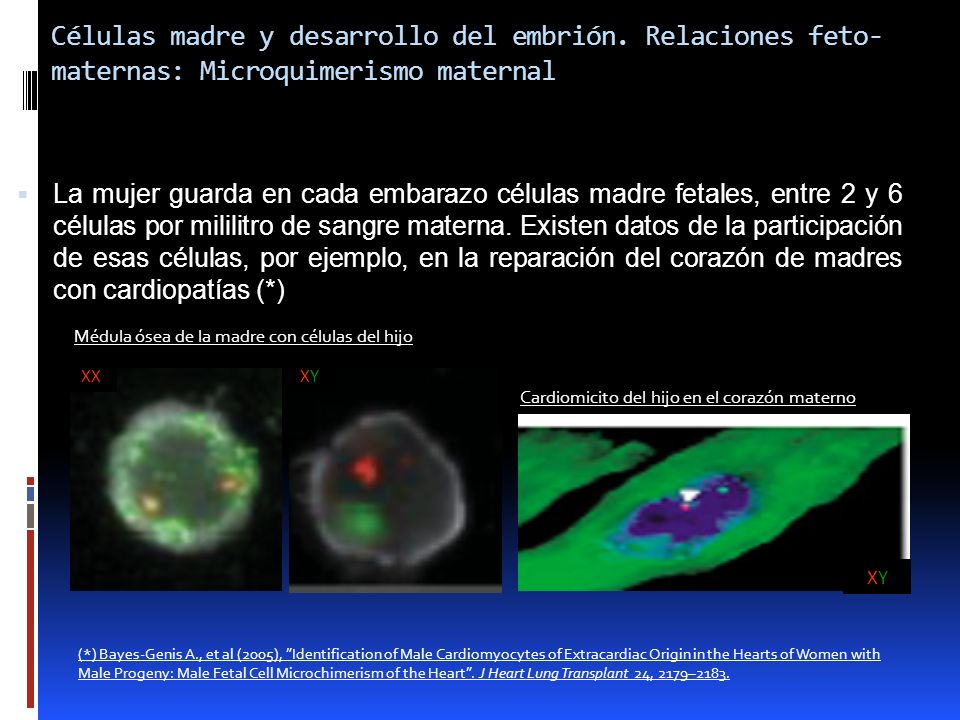 Células madre y desarrollo del embrión. Relaciones feto-maternas: Microquimerismo maternal

La mujer guarda en cada embarazo células madre fetales, entre 2 y 6 células por mililitro de sangre materna. Existen datos de la participación de esas células, por ejemplo, en la reparación del corazón de madres con cardiopatías (*)

Médula ósea de la madre con células del hijo

XX

XY

Cardiomicito del hijo en el corazón materno

XY

(*) Bayes-Genis A., et al (2005), "Identification of Male Cardiomyocytes of Extracardiac Origin in the Hearts of Women with Male Progeny: Male Fetal Cell Microchimerism of the Heart". J Heart Lung Transplant 24, 2179–2183.